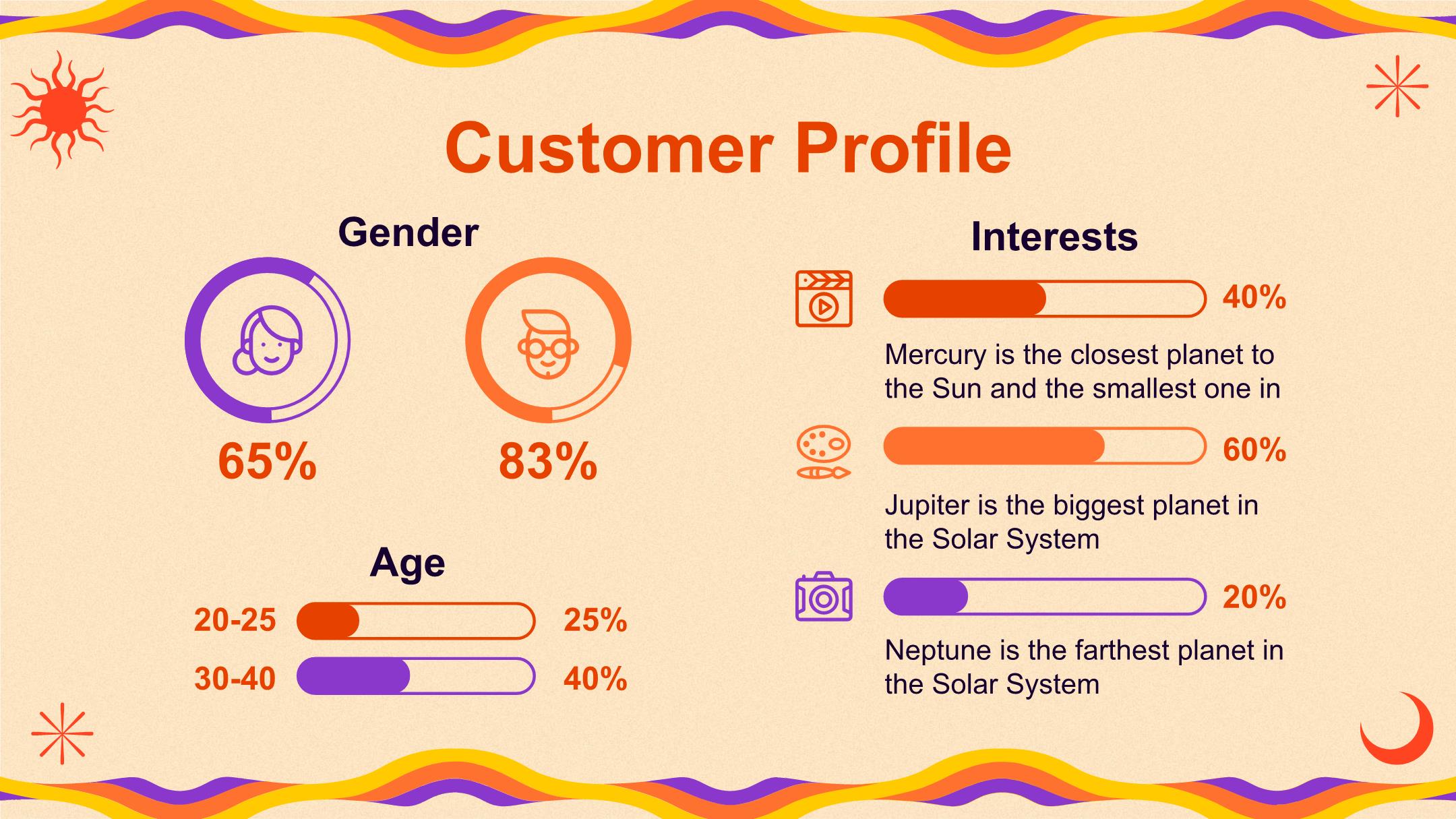 Customer Profile

Gender

65%

83%

Age

20-25 25%

30-40 40%

Interests

40%

Mercury is the closest planet to the Sun and the smallest one in

60%

Jupiter is the biggest planet in the Solar System

20%

Neptune is the farthest planet in the Solar System